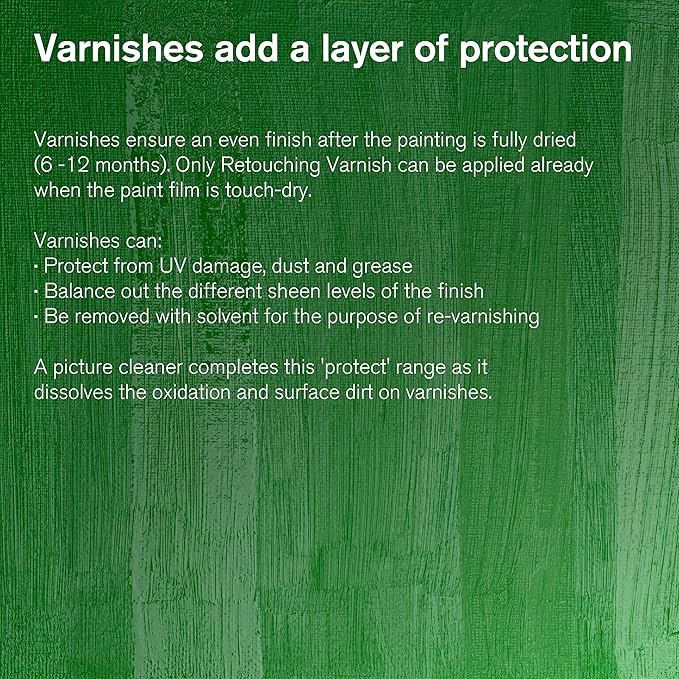 Varnishes add a layer of protection

Varnishes ensure an even finish after the painting is fully dried (6 -12 months). Only Retouching Varnish can be applied already when the paint film is touch-dry.

Varnishes can:
· Protect from UV damage, dust and grease
· Balance out the different sheen levels of the finish
· Be removed with solvent for the purpose of re-varnishing

A picture cleaner completes this 'protect' range as it dissolves the oxidation and surface dirt on varnishes.